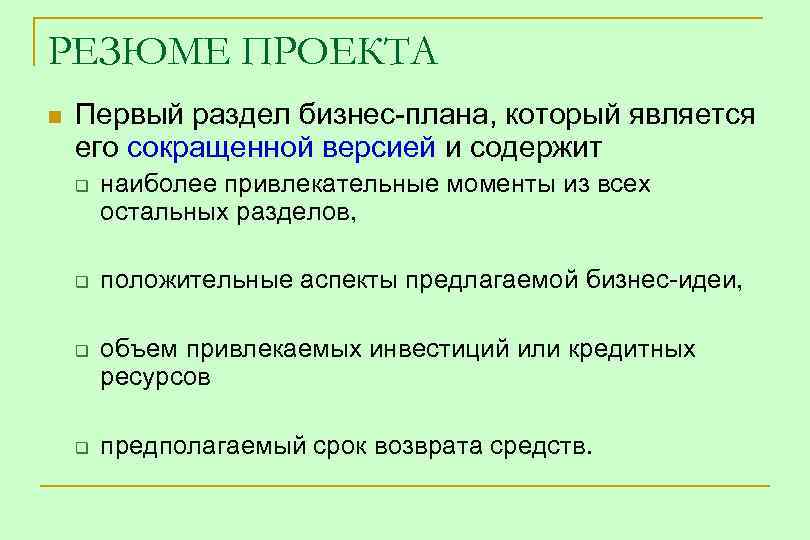 РЕЗЮМЕ ПРОЕКТА

Первый раздел бизнес-плана, который является его сокращенной версией и содержит

наиболее привлекательные моменты из всех остальных разделов,

положительные аспекты предлагаемой бизнес-идеи,

объем привлекаемых инвестиций или кредитных ресурсов

предполагаемый срок возврата средств.